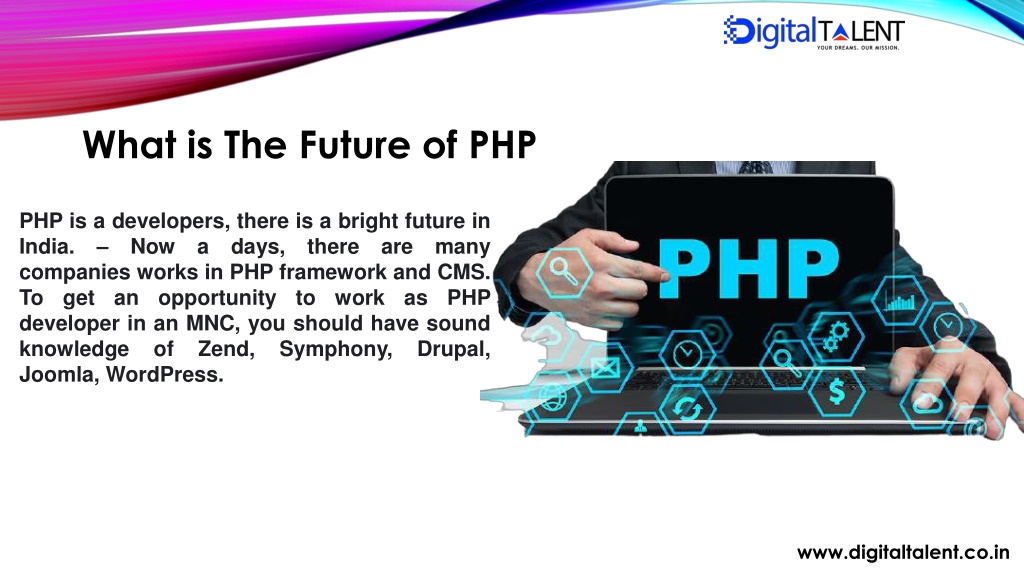 DigitalTALENT
YOUR DREAMS. OUR MISSION.

What is The Future of PHP

PHP is a developers, there is a bright future in India. – Now a days, there are many companies works in PHP framework and CMS. To get an opportunity to work as PHP developer in an MNC, you should have sound knowledge of Zend, Symphony, Drupal, Joomla, WordPress.

PHP

www.digitaltalent.co.in